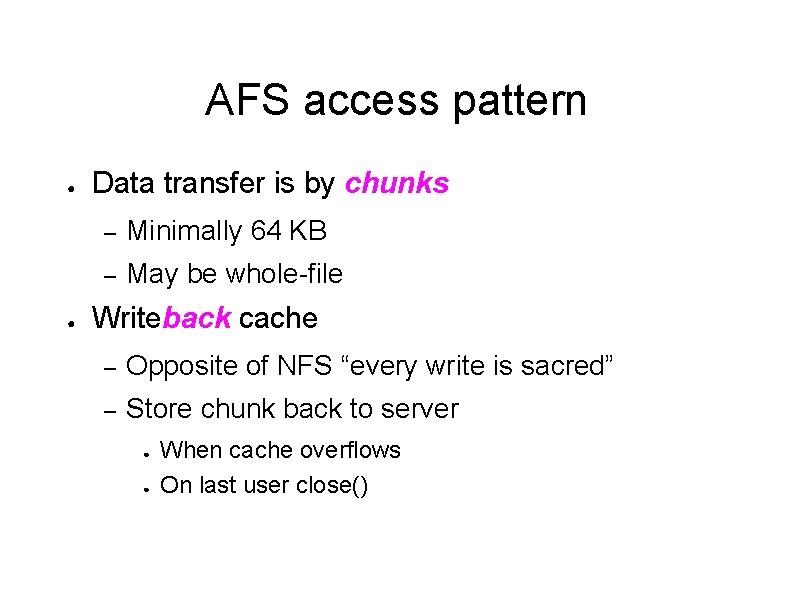 AFS access pattern

● Data transfer is by chunks
– Minimally 64 KB
– May be whole-file
● Writeback cache
– Opposite of NFS “every write is sacred”
– Store chunk back to server
● When cache overflows
● On last user close()